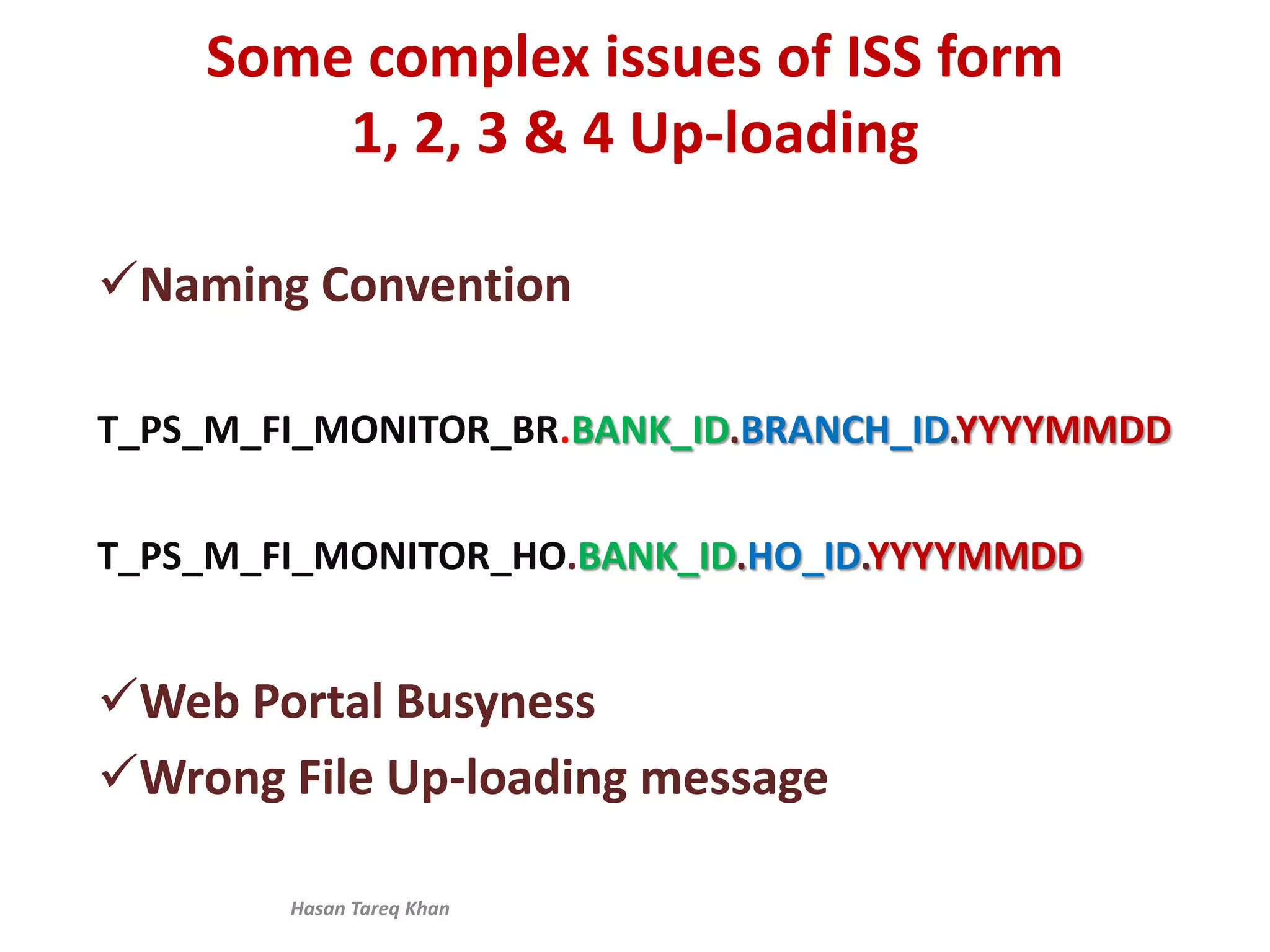 Some complex issues of ISS form 1, 2, 3 & 4 Up-loading

✓Naming Convention

T_PS_M_FI_MONITOR_BR.BANK_ID.BRANCH_ID.YYYYMMDD

T_PS_M_FI_MONITOR_HO.BANK_ID.HO_ID.YYYYMMDD

✓Web Portal Busyness

✓Wrong File Up-loading message

Hasan Tareq Khan